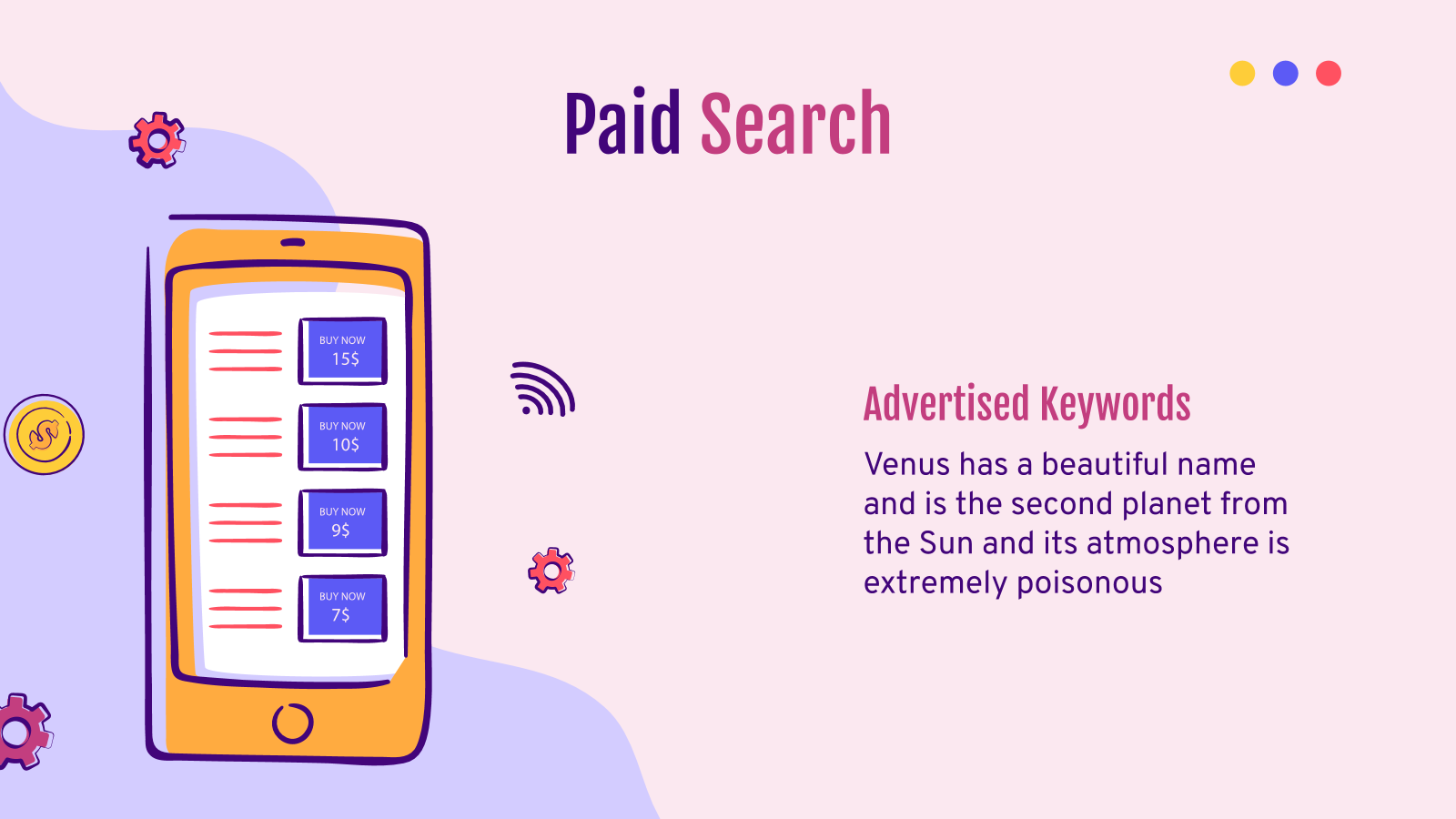 Paid Search

BUY NOW
15$

BUY NOW
10$

BUY NOW
9$

BUY NOW
7$

Advertised Keywords

Venus has a beautiful name and is the second planet from the Sun and its atmosphere is extremely poisonous